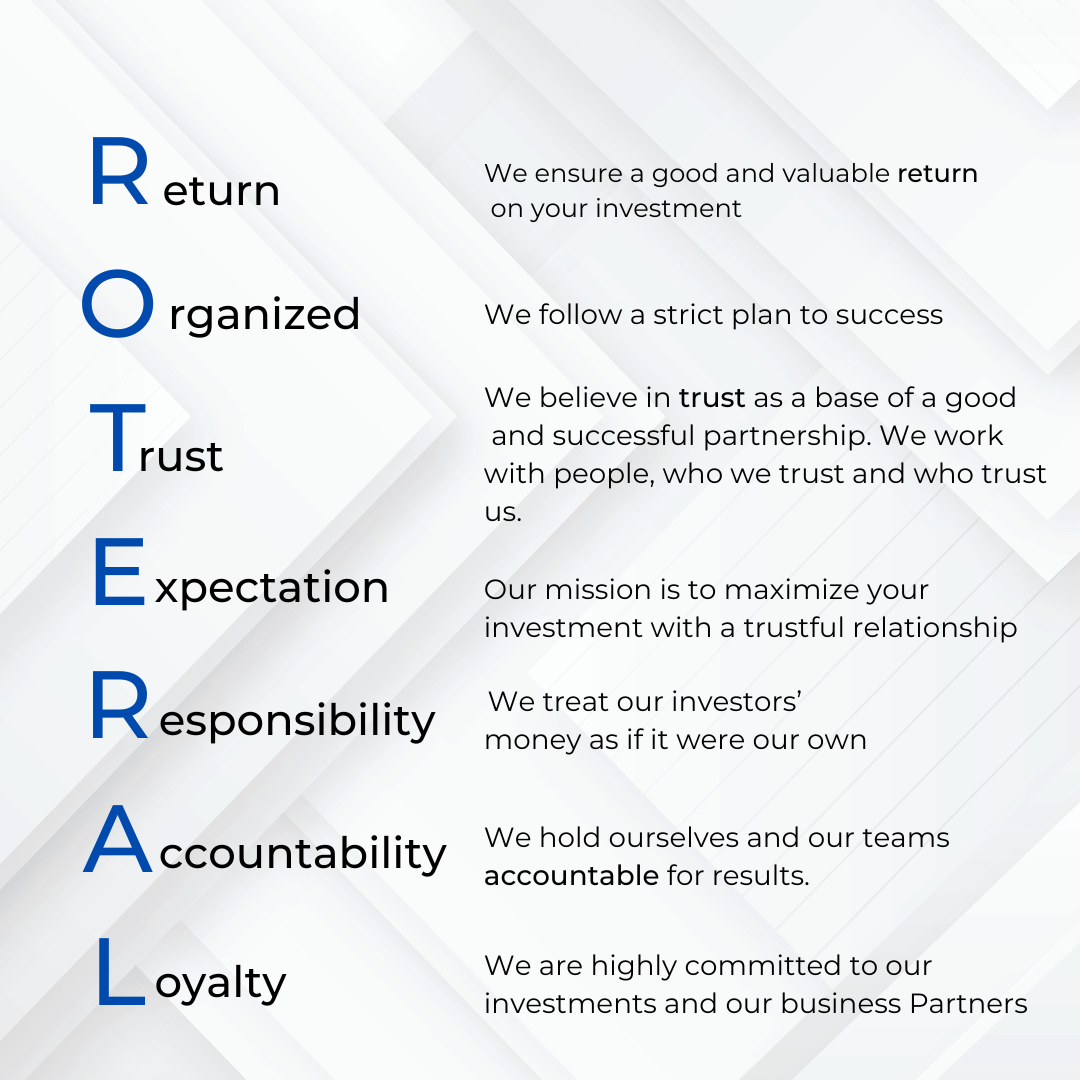 Return

We ensure a good and valuable return on your investment

Organized

We follow a strict plan to success

Trust

We believe in trust as a base of a good and successful partnership. We work with people, who we trust and who trust us.

Expectation

Our mission is to maximize your investment with a trustful relationship

Responsibility

We treat our investors' money as if it were our own

Accountability

We hold ourselves and our teams accountable for results.

Loyalty

We are highly committed to our investments and our business Partners